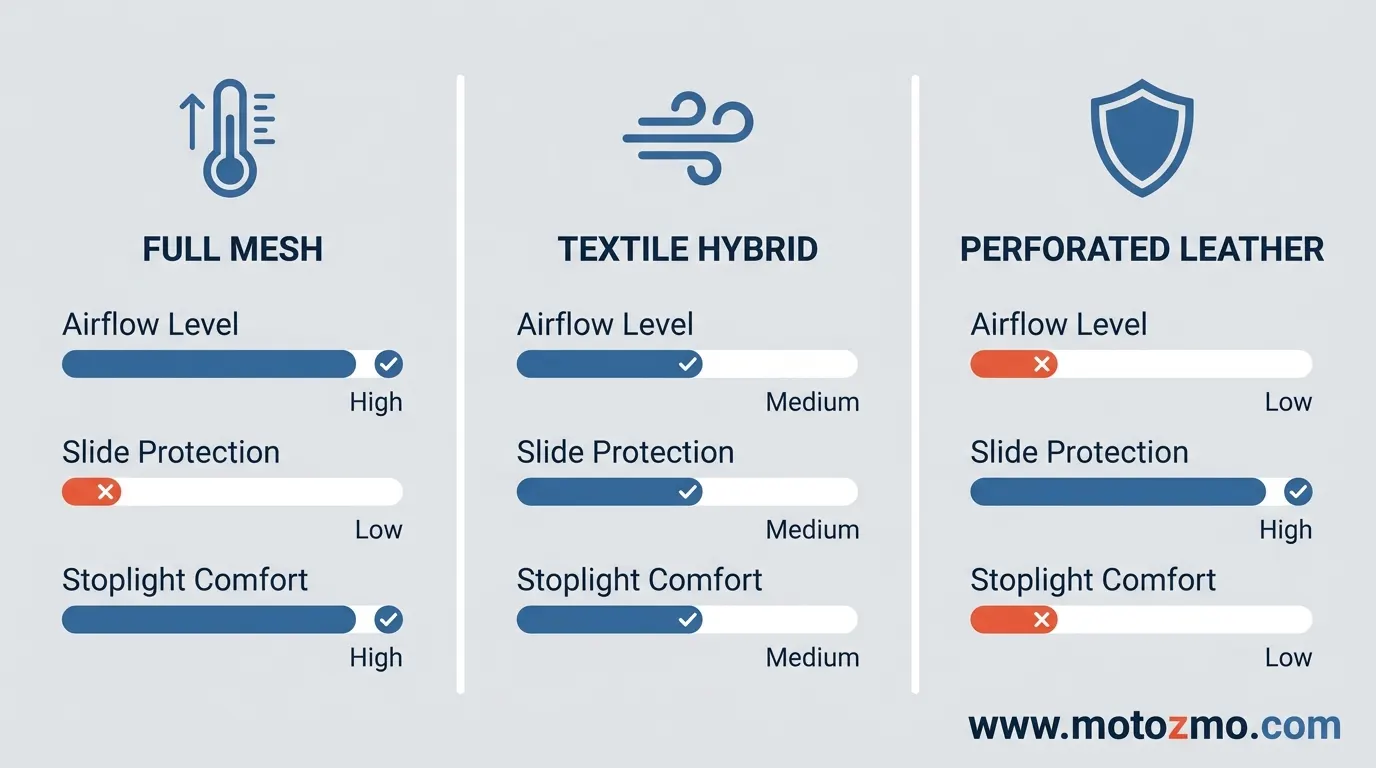 FULL MESH

Airflow Level
High

Slide Protection
Low

Stoplight Comfort
High

TEXTILE HYBRID

Airflow Level
Medium

Slide Protection
Medium

Stoplight Comfort
Medium

PERFORATED LEATHER

Airflow Level
Low

Slide Protection
High

Stoplight Comfort
Low

www.motozmo.com